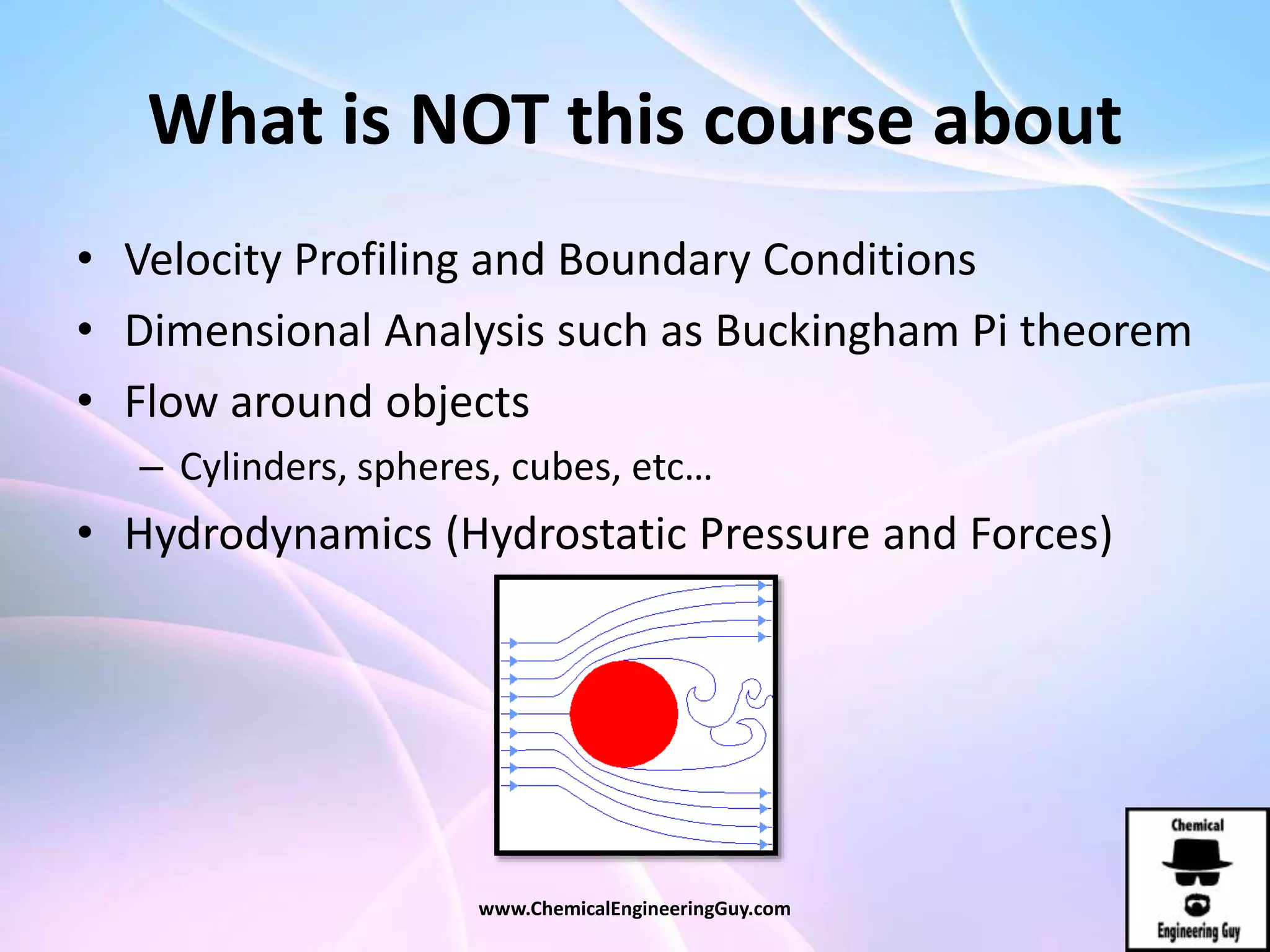 What is NOT this course about

• Velocity Profiling and Boundary Conditions
• Dimensional Analysis such as Buckingham Pi theorem
• Flow around objects
– Cylinders, spheres, cubes, etc…
• Hydrodynamics (Hydrostatic Pressure and Forces)

www.ChemicalEngineeringGuy.com

Chemical
Engineering Guy